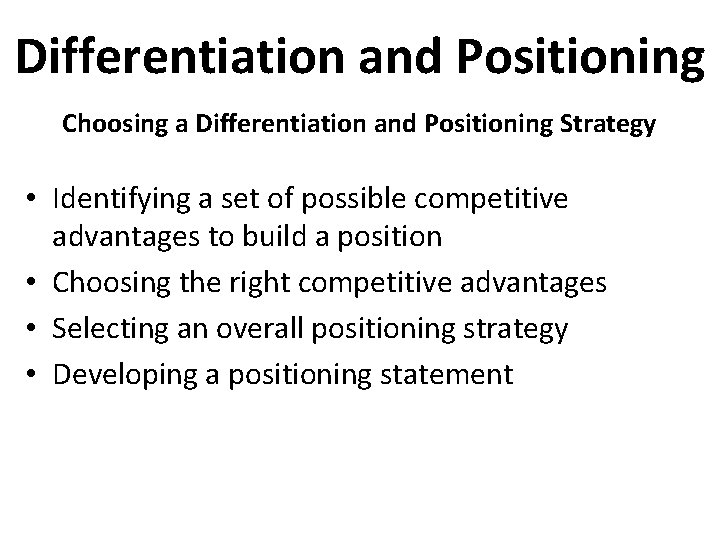 Differentiation and Positioning

Choosing a Differentiation and Positioning Strategy

• Identifying a set of possible competitive advantages to build a position
• Choosing the right competitive advantages
• Selecting an overall positioning strategy
• Developing a positioning statement